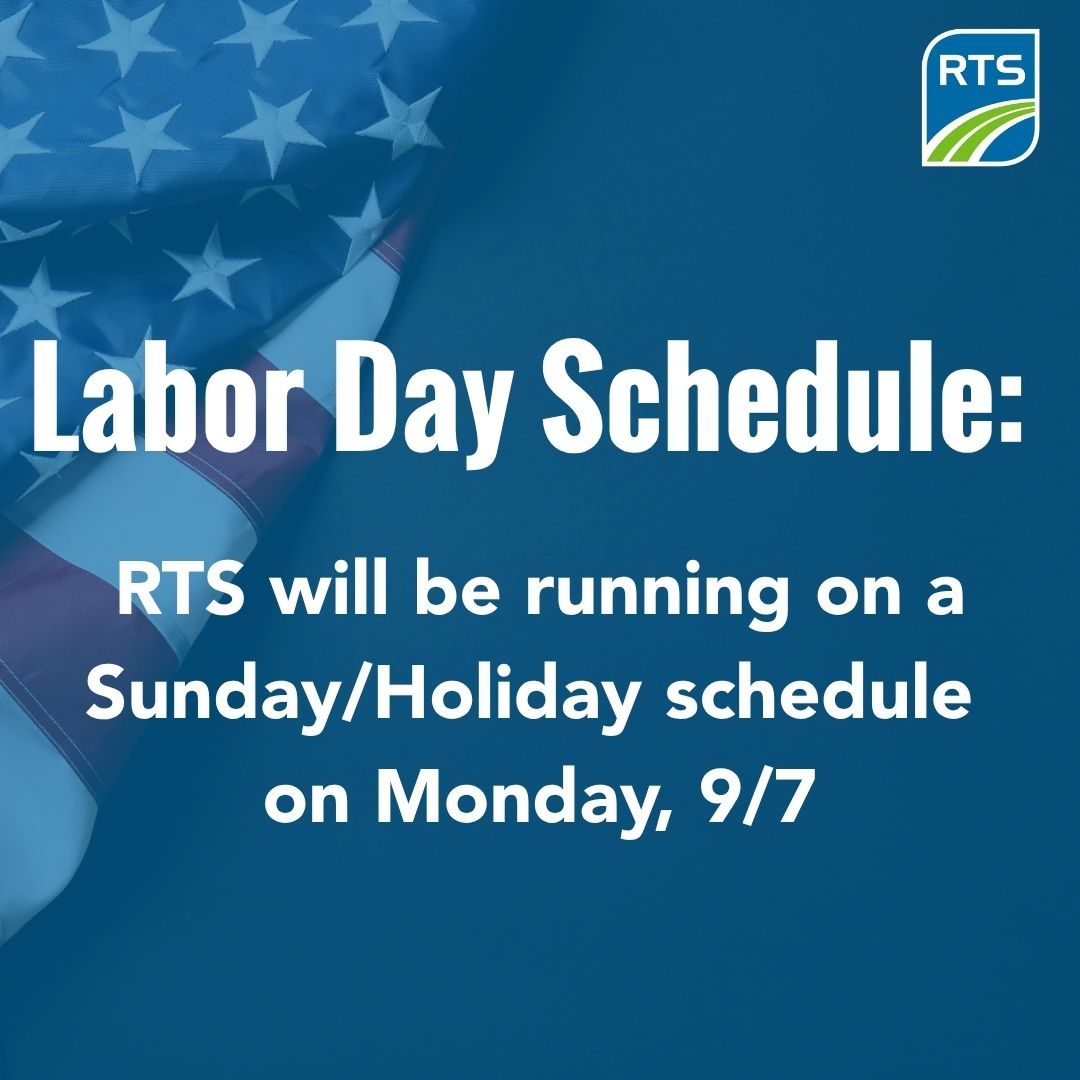 RTS

Labor Day Schedule:

RTS will be running on a Sunday/Holiday schedule on Monday, 9/7